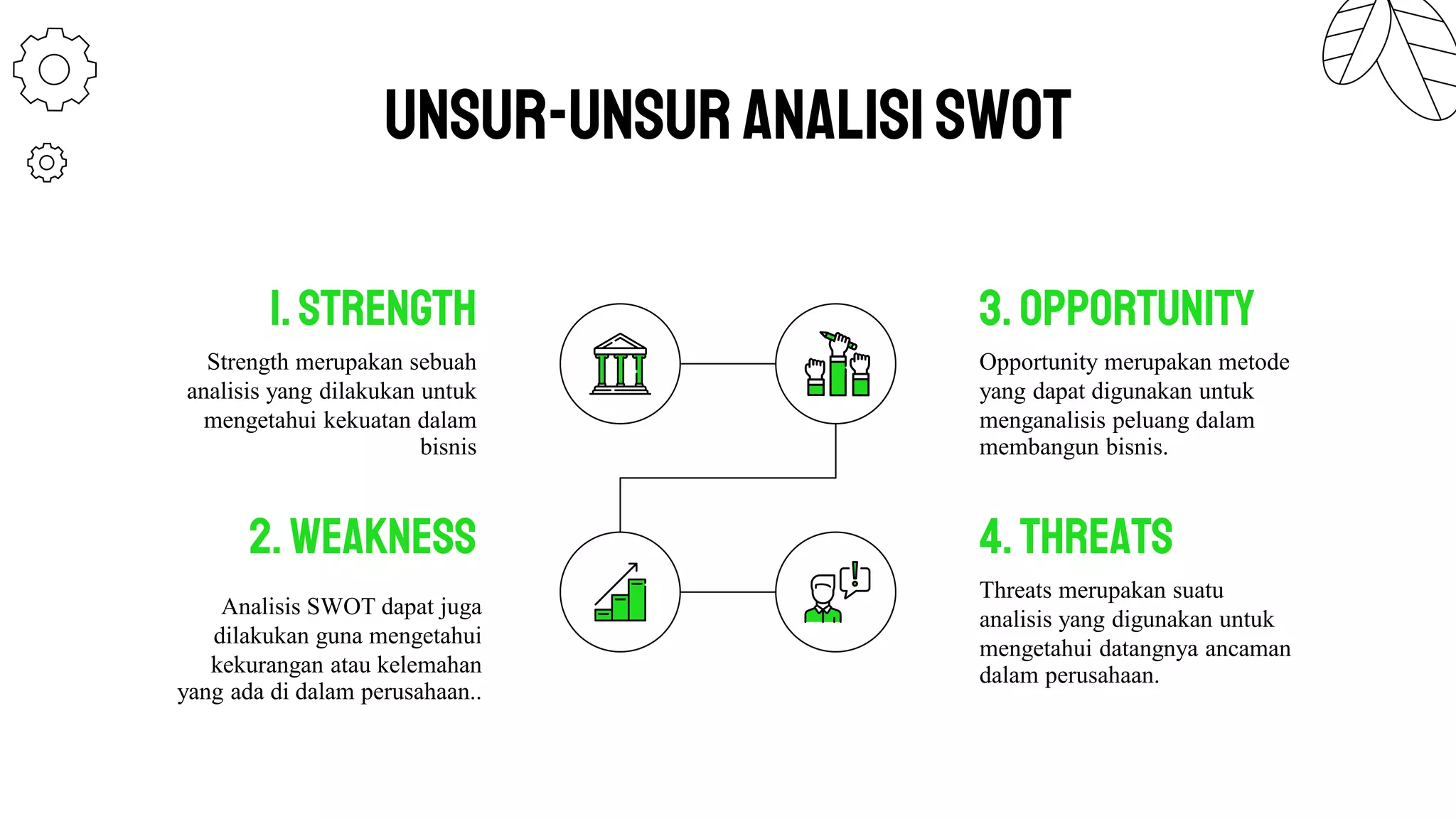 UNSUR-UNSUR ANALISI SWOT

1. STRENGTH

Strength merupakan sebuah analisis yang dilakukan untuk mengetahui kekuatan dalam bisnis

2. WEAKNESS

Analisis SWOT dapat juga dilakukan guna mengetahui kekurangan atau kelemahan yang ada di dalam perusahaan..

3. OPPORTUNITY

Opportunity merupakan metode yang dapat digunakan untuk menganalisis peluang dalam membangun bisnis.

4. THREATS

Threats merupakan suatu analisis yang digunakan untuk mengetahui datangnya ancaman dalam perusahaan.